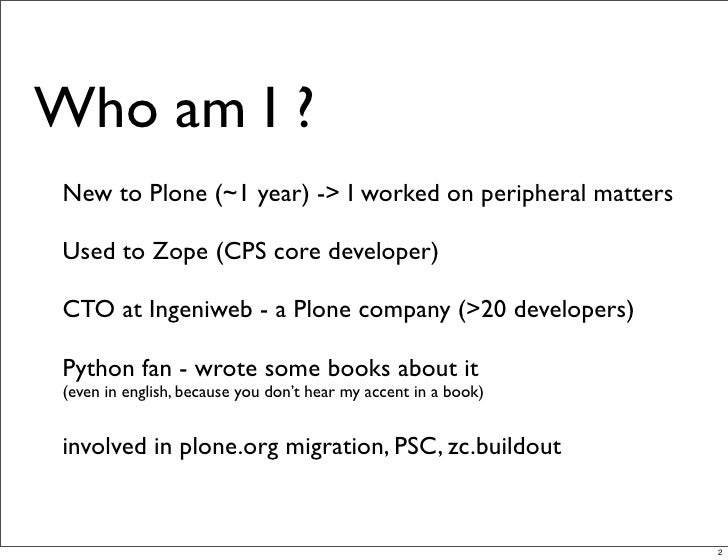 Who am I ?

New to Plone (~1 year) -> I worked on peripheral matters

Used to Zope (CPS core developer)

CTO at Ingeniweb - a Plone company (>20 developers)

Python fan - wrote some books about it
(even in english, because you don't hear my accent in a book)

involved in plone.org migration, PSC, zc.buildout

2